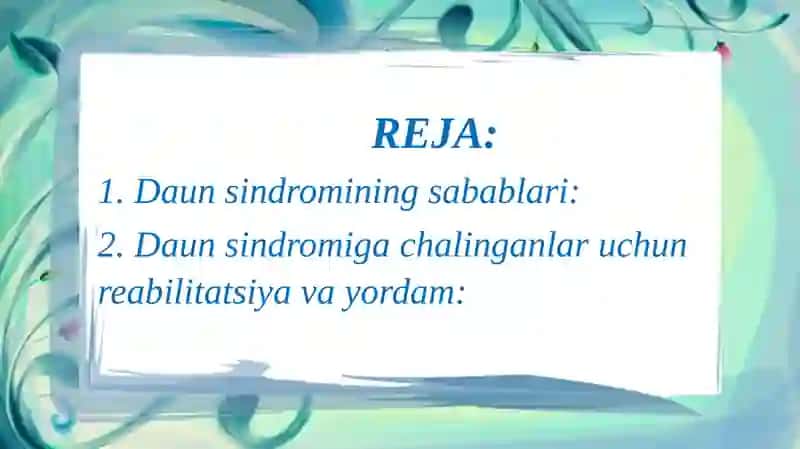 REJA:

1. Daun sindromining sabablari:

2. Daun sindromiga chalinganlar uchun reabilitatsiya va yordam: